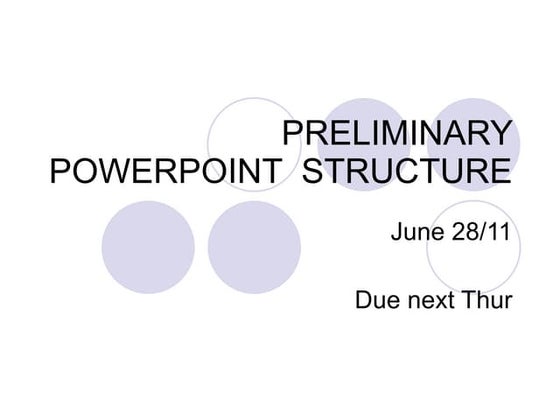 PRELIMINARY POWERPOINT STRUCTURE

June 28/11

Due next Thur